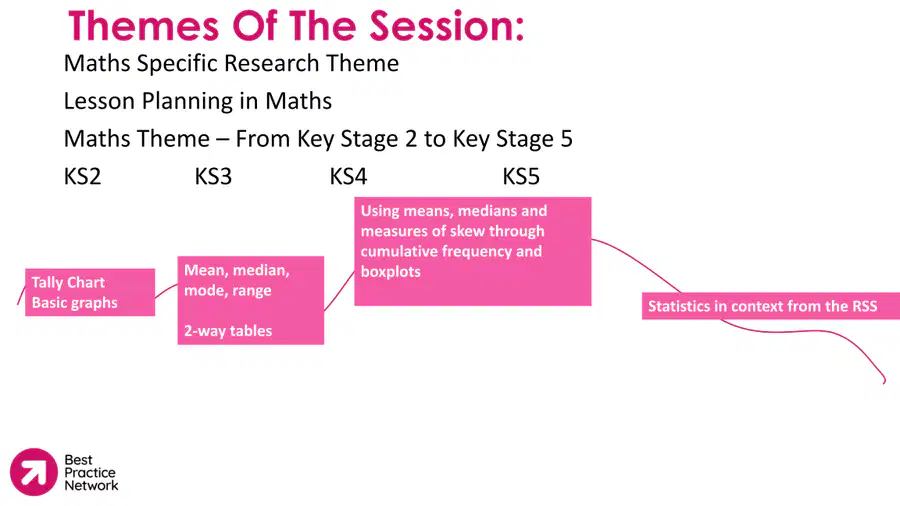 Themes Of The Session:

Maths Specific Research Theme

Lesson Planning in Maths

Maths Theme – From Key Stage 2 to Key Stage 5

KS2 KS3 KS4 KS5

Tally Chart
Basic graphs

Mean, median, mode, range

2-way tables

Using means, medians and measures of skew through cumulative frequency and boxplots

Statistics in context from the RSS

Best Practice Network